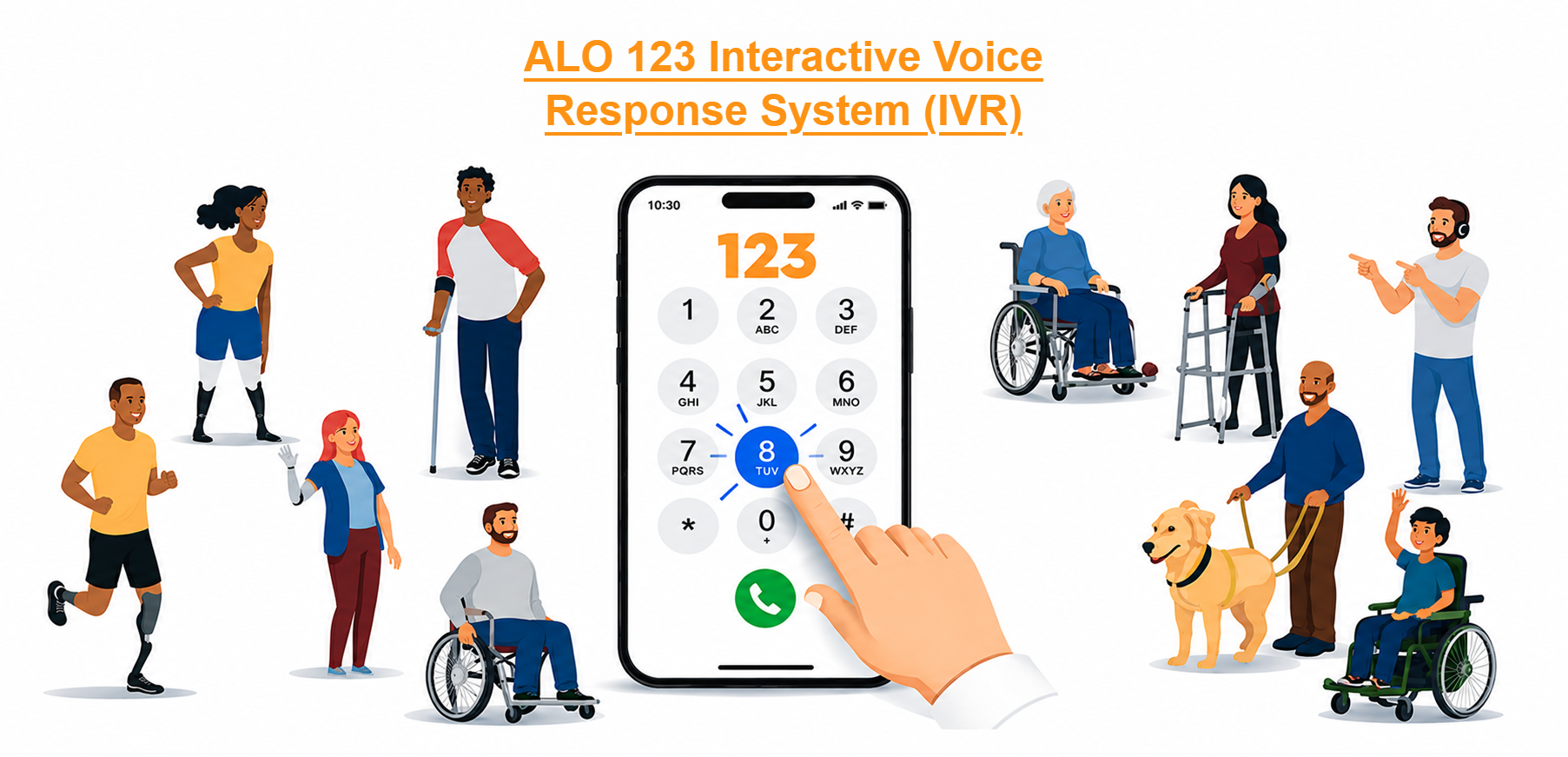 ALO 123 Interactive Voice Response System (IVR)

10:30

123

1
2
ABC
3
DEF
4
GHI
5
JKL
6
MNO
7
PQRS
8
TUV
9
WXYZ
*
0
+
#